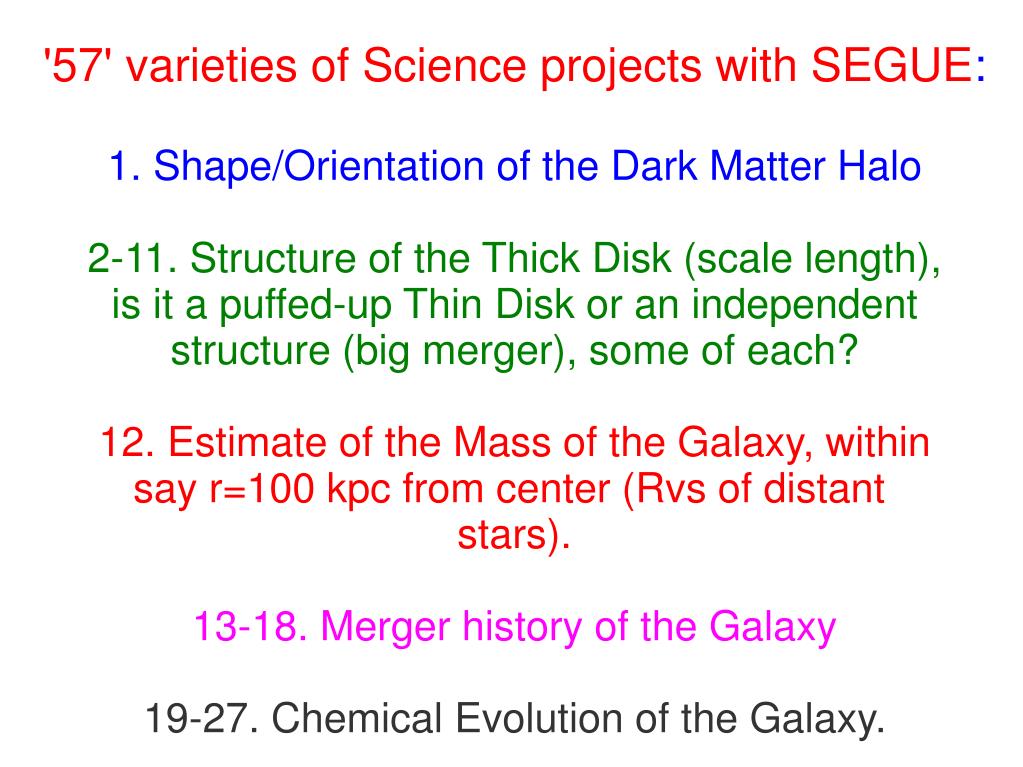 '57' varieties of Science projects with SEGUE:

1. Shape/Orientation of the Dark Matter Halo

2-11. Structure of the Thick Disk (scale length), is it a puffed-up Thin Disk or an independent structure (big merger), some of each?

12. Estimate of the Mass of the Galaxy, within say r=100 kpc from center (Rvs of distant stars).

13-18. Merger history of the Galaxy

19-27. Chemical Evolution of the Galaxy.